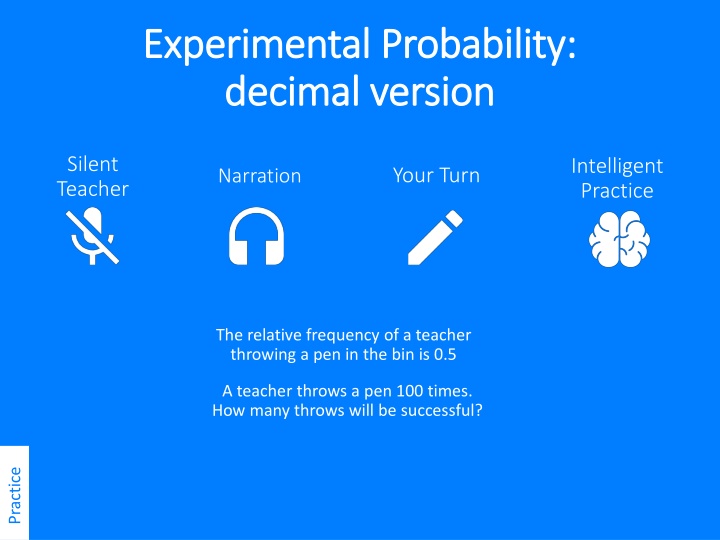 Experimental Probability:
decimal version

Silent Teacher

Narration

Your Turn

Intelligent Practice

The relative frequency of a teacher throwing a pen in the bin is 0.5

A teacher throws a pen 100 times. How many throws will be successful?

Practice